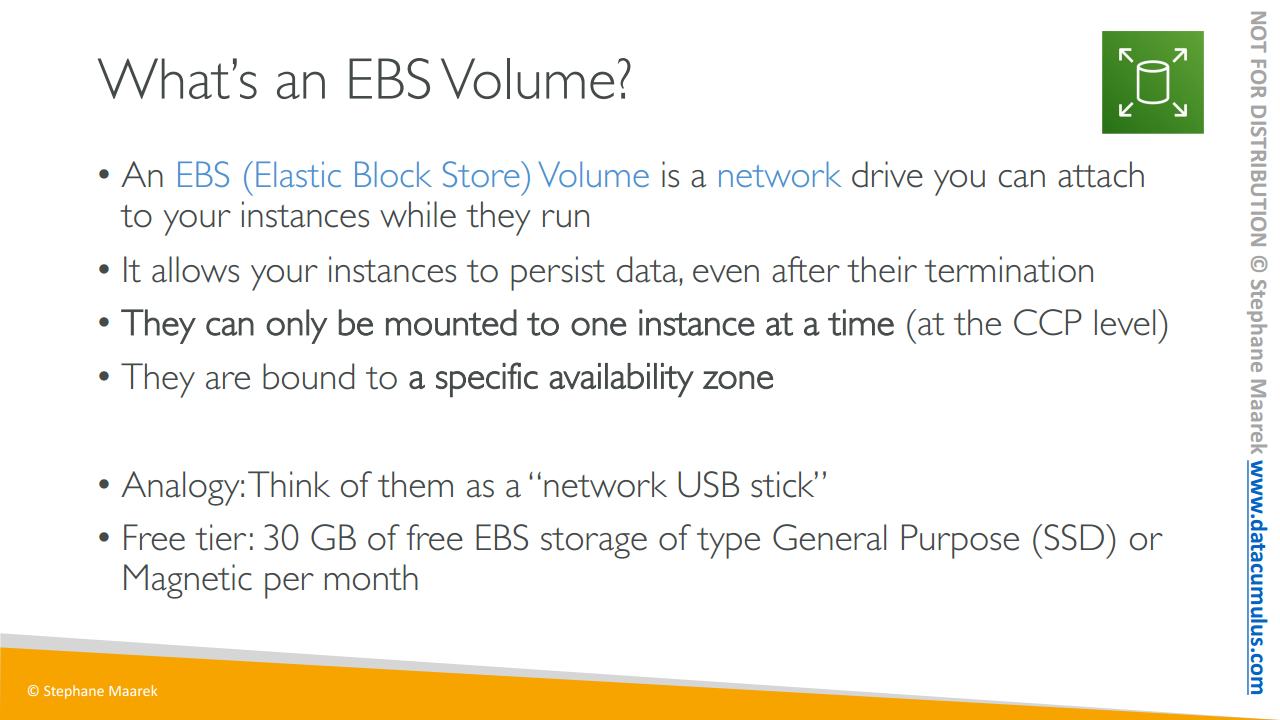 What's an EBS Volume?

• An EBS (Elastic Block Store) Volume is a network drive you can attach to your instances while they run

• It allows your instances to persist data, even after their termination

• They can only be mounted to one instance at a time (at the CCP level)

• They are bound to a specific availability zone

• Analogy: Think of them as a "network USB stick"

• Free tier: 30 GB of free EBS storage of type General Purpose (SSD) or Magnetic per month

© Stephane Maarek

NOT FOR DISTRIBUTION © Stephane Maarek www.datacumulus.com